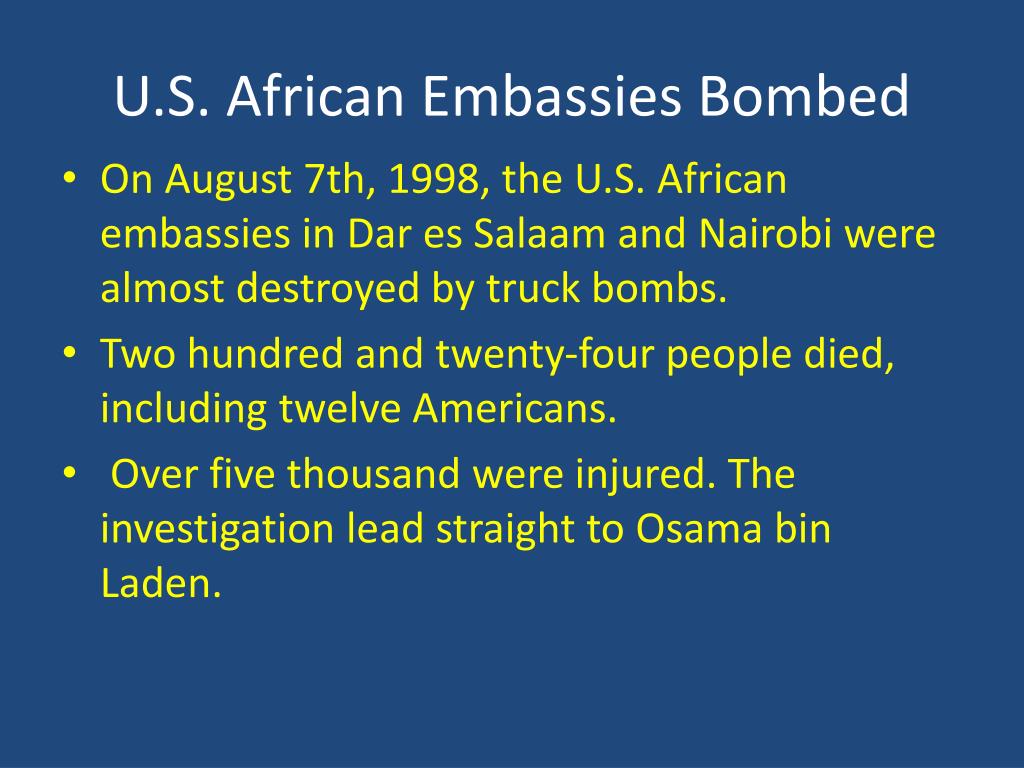 U.S. African Embassies Bombed

• On August 7th, 1998, the U.S. African embassies in Dar es Salaam and Nairobi were almost destroyed by truck bombs.
• Two hundred and twenty-four people died, including twelve Americans.
• Over five thousand were injured. The investigation lead straight to Osama bin Laden.